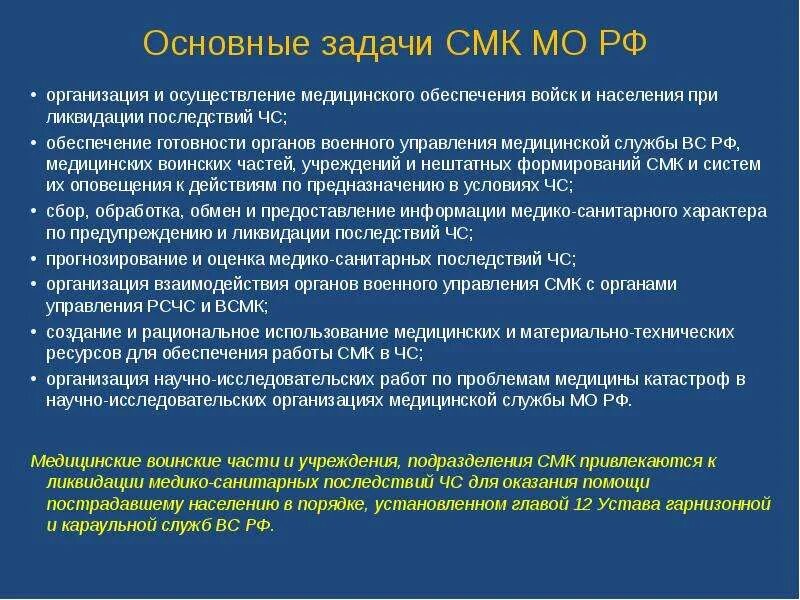 Основные задачи СМК МО РФ

• организация и осуществление медицинского обеспечения войск и населения при ликвидации последствий ЧС;
• обеспечение готовности органов военного управления медицинской службы ВС РФ, медицинских воинских частей, учреждений и нештатных формирований СМК и систем их оповещения к действиям по предназначению в условиях ЧС;
• сбор, обработка, обмен и предоставление информации медико-санитарного характера по предупреждению и ликвидации последствий ЧС;
• прогнозирование и оценка медико-санитарных последствий ЧС;
• организация взаимодействия органов военного управления СМК с органами управления РСЧС и ВСМК;
• создание и рациональное использование медицинских и материально-технических ресурсов для обеспечения работы СМК в ЧС;
• организация научно-исследовательских работ по проблемам медицины катастроф в научно-исследовательских организациях медицинской службы МО РФ.

Медицинские воинские части и учреждения, подразделения СМК привлекаются к ликвидации медико-санитарных последствий ЧС для оказания помощи пострадавшему населению в порядке, установленном главой 12 Устава гарнизонной и караульной служб ВС РФ.